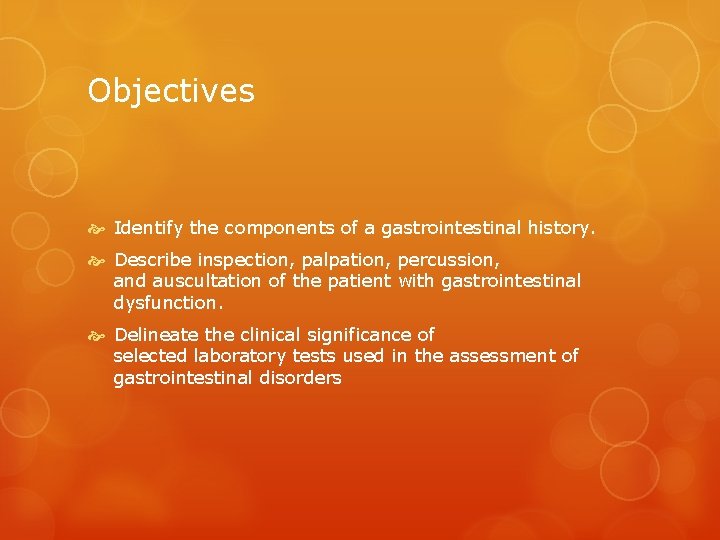 Objectives

Identify the components of a gastrointestinal history.

Describe inspection, palpation, percussion, and auscultation of the patient with gastrointestinal dysfunction.

Delineate the clinical significance of selected laboratory tests used in the assessment of gastrointestinal disorders